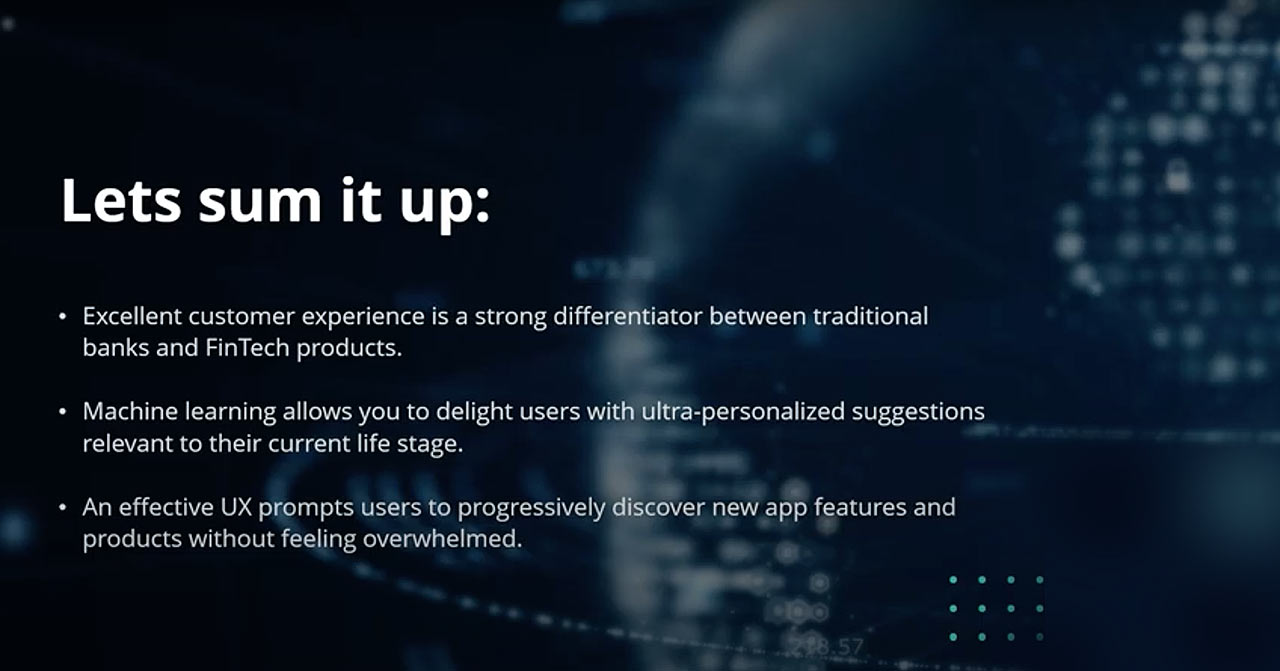 Lets sum it up:

• Excellent customer experience is a strong differentiator between traditional banks and FinTech products.

• Machine learning allows you to delight users with ultra-personalized suggestions relevant to their current life stage.

• An effective UX prompts users to progressively discover new app features and products without feeling overwhelmed.